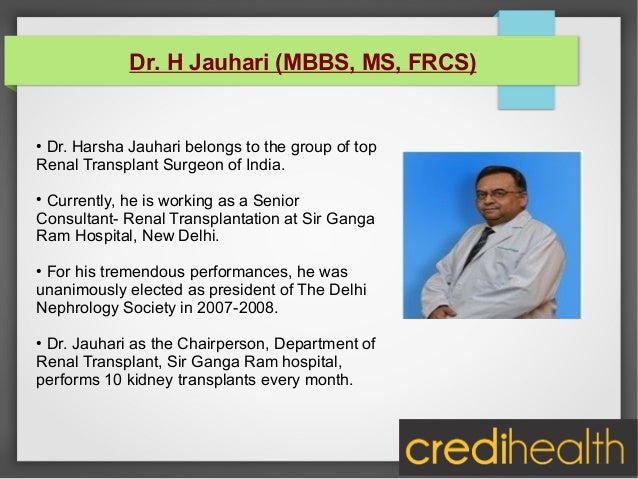 Dr. H Jauhari (MBBS, MS, FRCS)

• Dr. Harsha Jauhari belongs to the group of top Renal Transplant Surgeon of India.

• Currently, he is working as a Senior Consultant- Renal Transplantation at Sir Ganga Ram Hospital, New Delhi.

• For his tremendous performances, he was unanimously elected as president of The Delhi Nephrology Society in 2007-2008.

• Dr. Jauhari as the Chairperson, Department of Renal Transplant, Sir Ganga Ram hospital, performs 10 kidney transplants every month.

credihealth